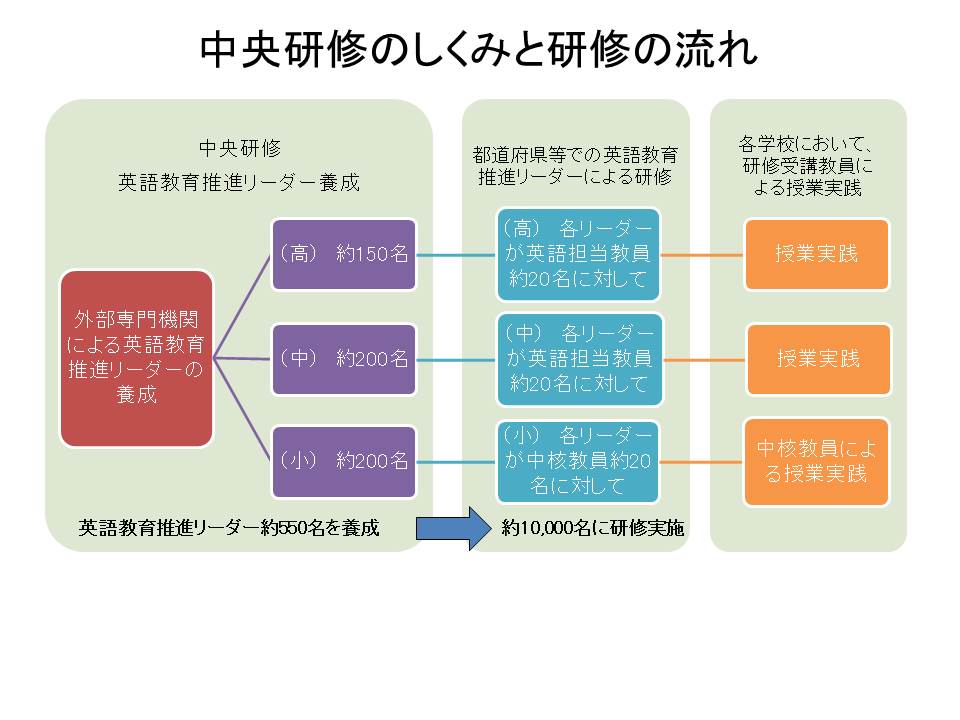 中央研修のしくみと研修の流れ

中央研修
英語教育推進リーダー養成

外部専門機関による英語教育推進リーダーの養成

（高） 約150名

（中） 約200名

（小） 約200名

英語教育推進リーダー約550名を養成

都道府県等での英語教育推進リーダーによる研修

（高） 各リーダーが英語担当教員約20名に対して

（中） 各リーダーが英語担当教員約20名に対して

（小） 各リーダーが中核教員約20名に対して

約10,000名に研修実施

各学校において、研修受講教員による授業実践

授業実践

授業実践

中核教員による授業実践